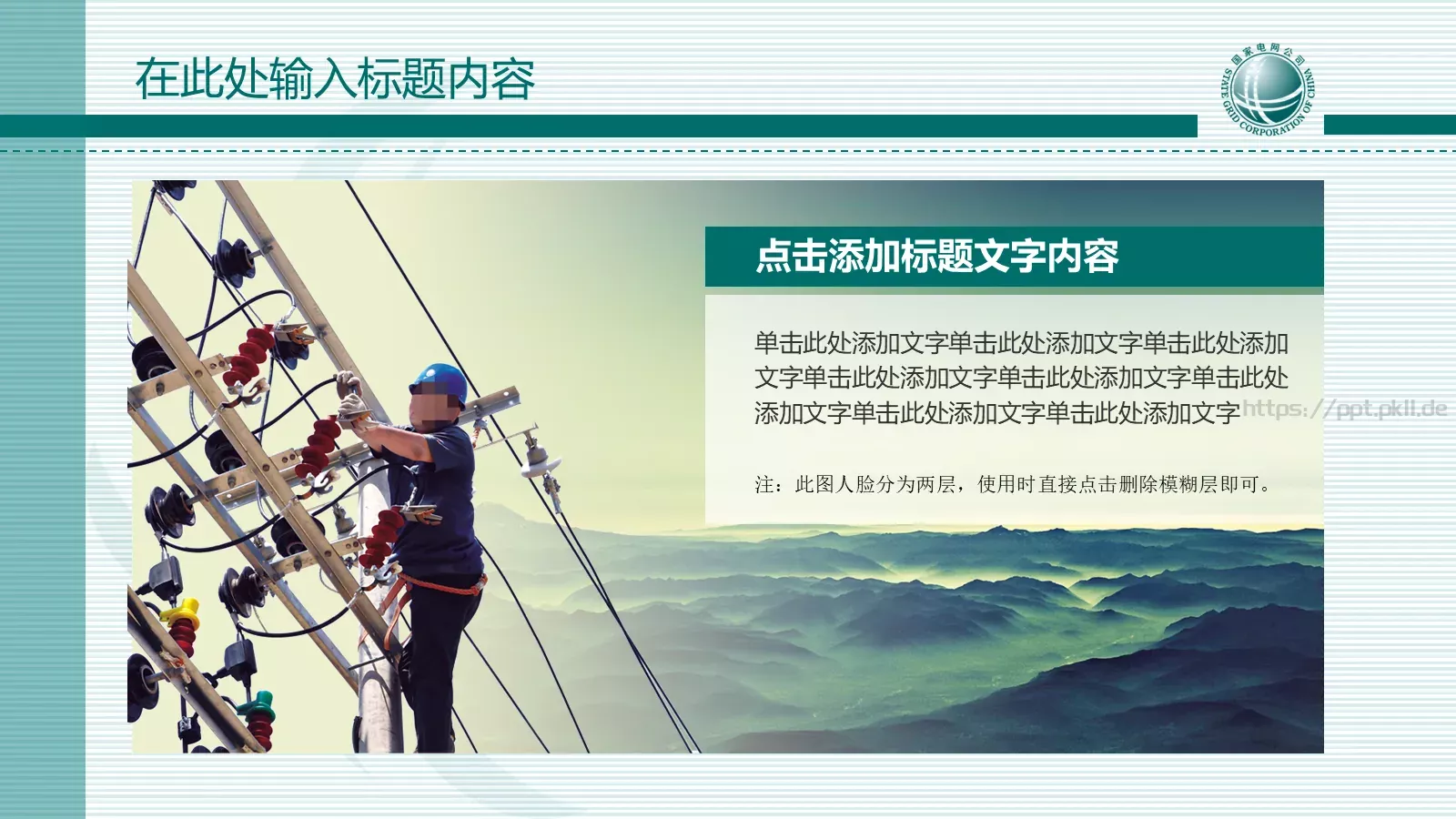 在此处输入标题内容

国家电网公司
STATE GRID CORPORATION OF CHINA

点击添加标题文字内容

单击此处添加文字单击此处添加文字单击此处添加文字单击此处添加文字单击此处添加文字单击此处添加文字单击此处添加文字单击此处添加文字

https://ppt.pkll.de

注：此图人脸分为两层，使用时直接点击删除模糊层即可。